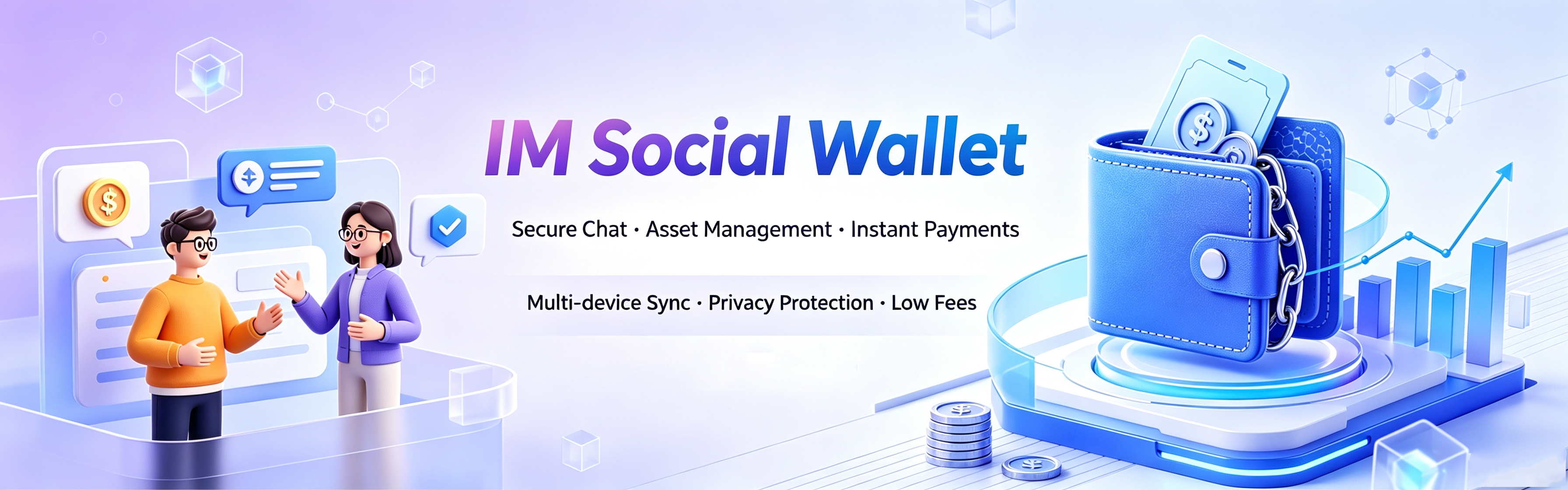 IM Social Wallet

Secure Chat · Asset Management · Instant Payments

Multi-device Sync · Privacy Protection · Low Fees